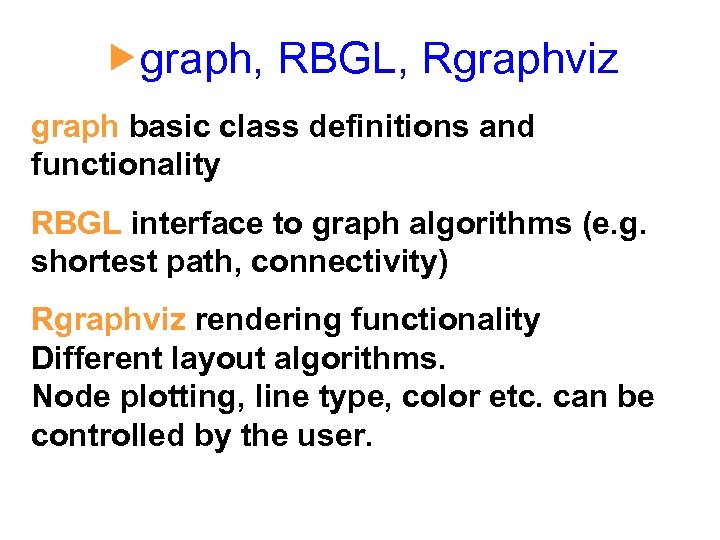 graph, RBGL, Rgraphviz

graph basic class definitions and functionality

RBGL interface to graph algorithms (e.g. shortest path, connectivity)

Rgraphviz rendering functionality
Different layout algorithms.
Node plotting, line type, color etc. can be controlled by the user.